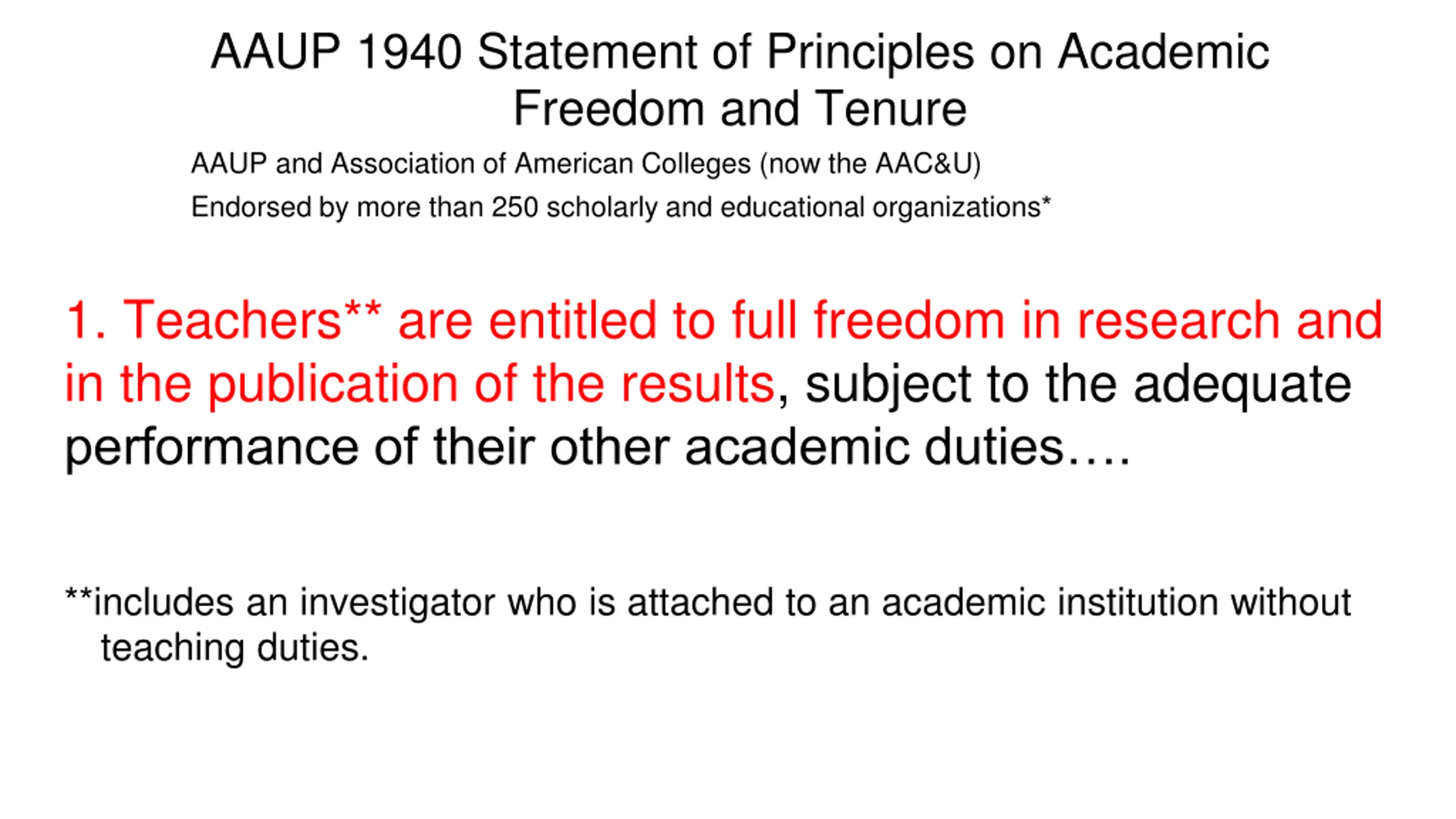 AAUP 1940 Statement of Principles on Academic Freedom and Tenure

AAUP and Association of American Colleges (now the AAC&U)

Endorsed by more than 250 scholarly and educational organizations*

1. Teachers** are entitled to full freedom in research and in the publication of the results, subject to the adequate performance of their other academic duties….

**includes an investigator who is attached to an academic institution without teaching duties.